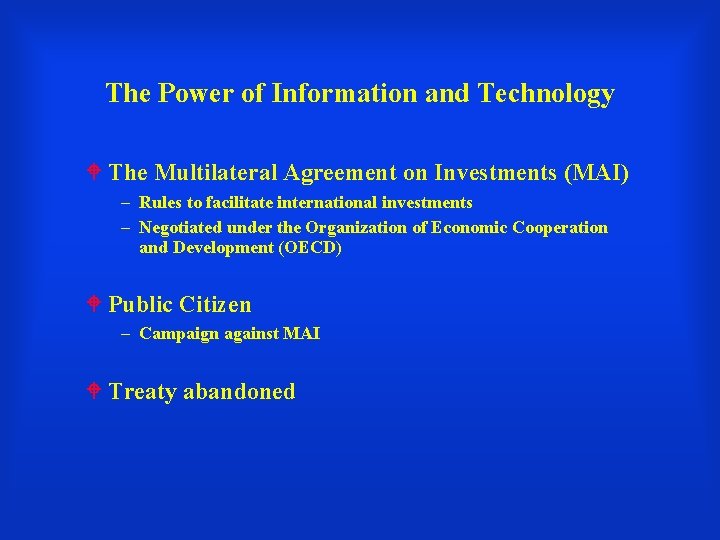 The Power of Information and Technology

The Multilateral Agreement on Investments (MAI)
– Rules to facilitate international investments
– Negotiated under the Organization of Economic Cooperation and Development (OECD)

Public Citizen
– Campaign against MAI

Treaty abandoned